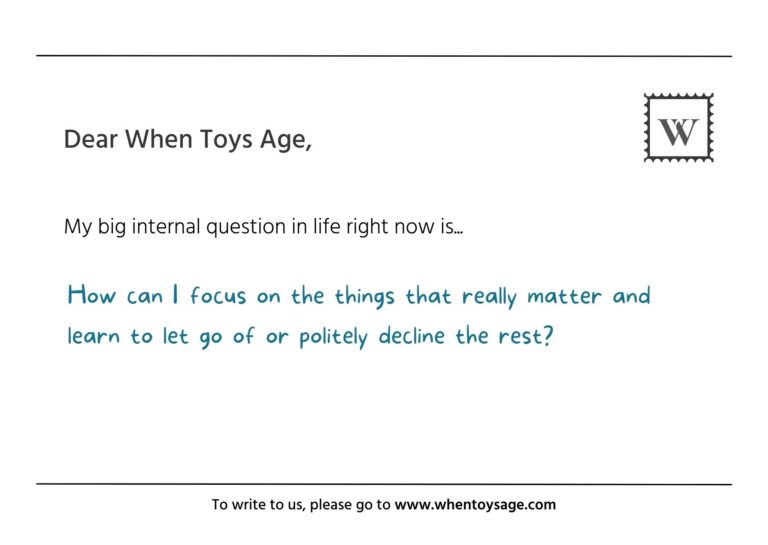 Dear When Toys Age,

W

My big internal question in life right now is...

How can I focus on the things that really matter and learn to let go of or politely decline the rest?

To write to us, please go to www.whentoysage.com